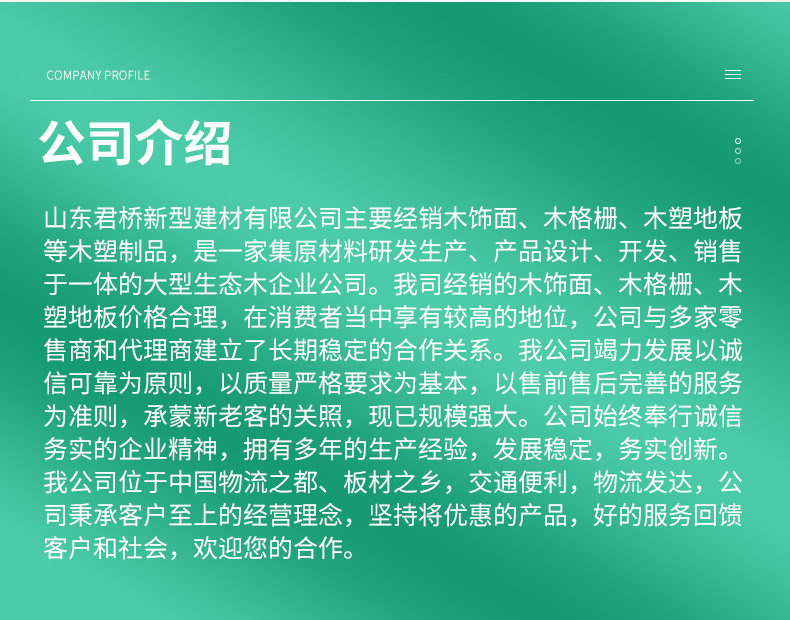 COMPANY PROFILE

公司介绍

山东君桥新型建材有限公司主要经销木饰面、木格栅、木塑地板等木塑制品，是一家集原材料研发生产、产品设计、开发、销售于一体的大型生态木企业公司。我司经销的木饰面、木格栅、木塑地板价格合理，在消费者当中享有较高的地位，公司与多家零售商和代理商建立了长期稳定的合作关系。我公司竭力发展以诚信可靠为原则，以质量严格要求为基本，以售前售后完善的服务为准则，承蒙新老客的关照，现已规模强大。公司始终奉行诚信务实的企业精神，拥有多年的生产经验，发展稳定，务实创新。我公司位于中国物流之都、板材之乡，交通便利，物流发达，公司秉承客户至上的经营理念，坚持将优惠的产品，好的服务回馈客户和社会，欢迎您的合作。